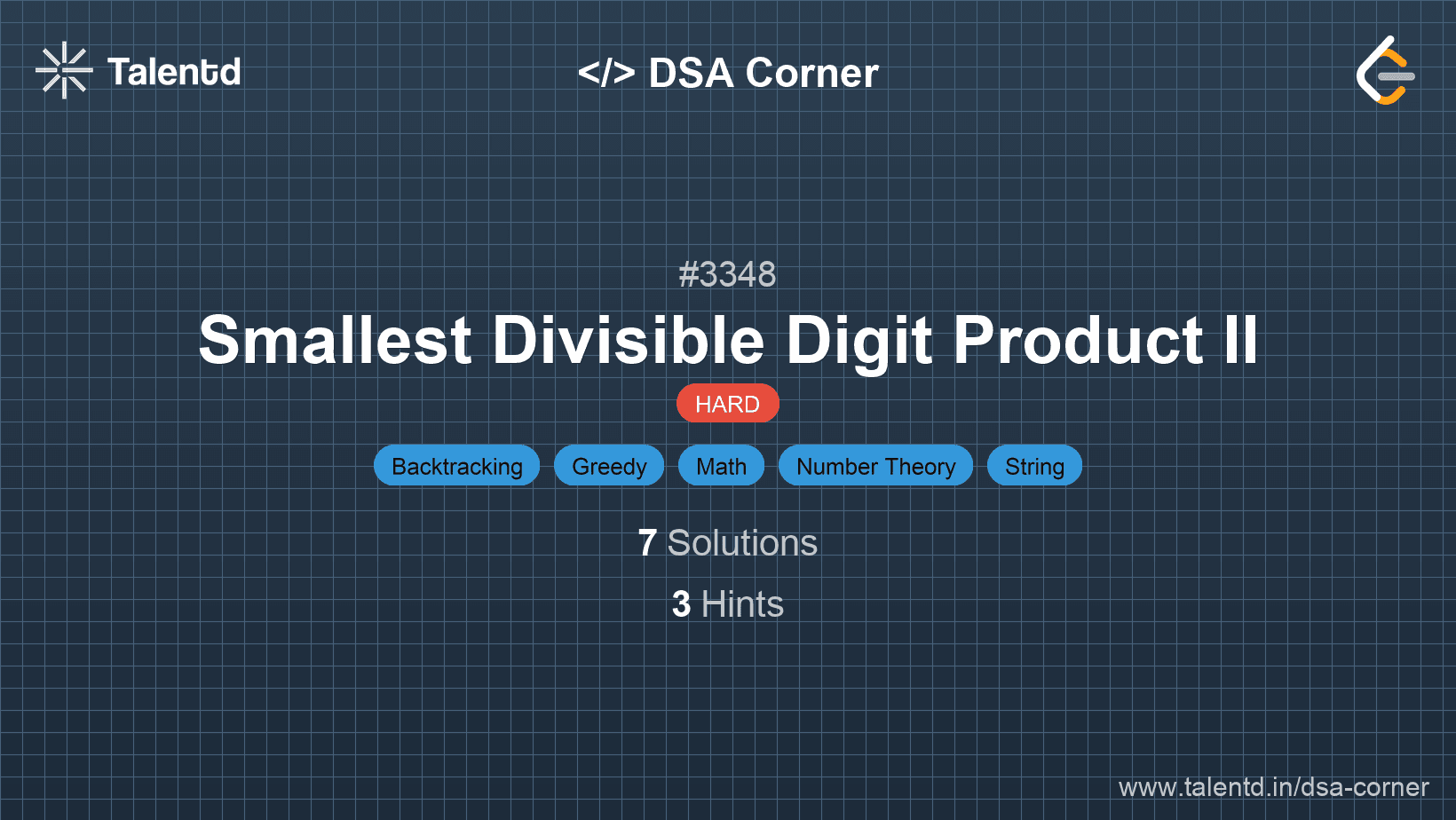 Talentd

</> DSA Corner

#3348

Smallest Divisible Digit Product II

HARD

Backtracking Greedy Math Number Theory String

7 Solutions

3 Hints

www.talentd.in/dsa-corner